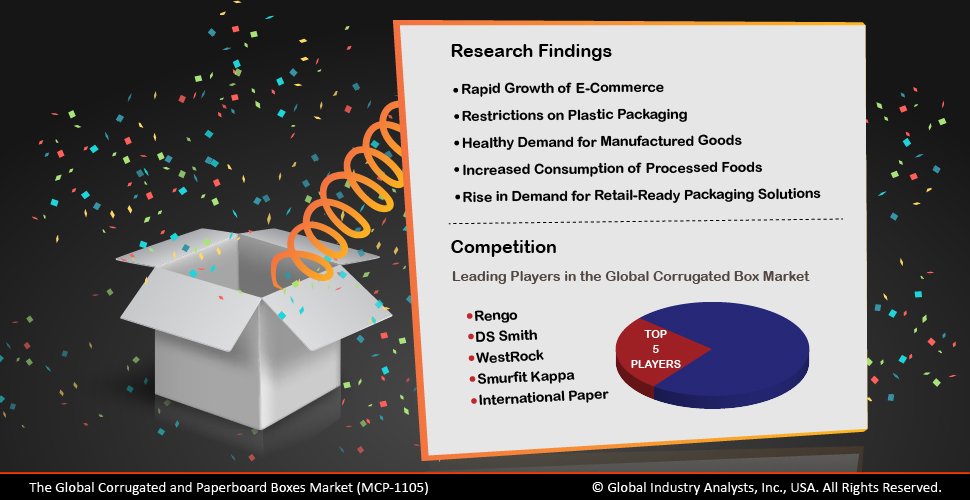 Research Findings

• Rapid Growth of E-Commerce
• Restrictions on Plastic Packaging
• Healthy Demand for Manufactured Goods
• Increased Consumption of Processed Foods
• Rise in Demand for Retail-Ready Packaging Solutions

Competition

Leading Players in the Global Corrugated Box Market

• Rengo
• DS Smith
• WestRock
• Smurfit Kappa
• International Paper

TOP 5 PLAYERS

The Global Corrugated and Paperboard Boxes Market (MCP-1105)

© Global Industry Analysts, Inc., USA. All Rights Reserved.